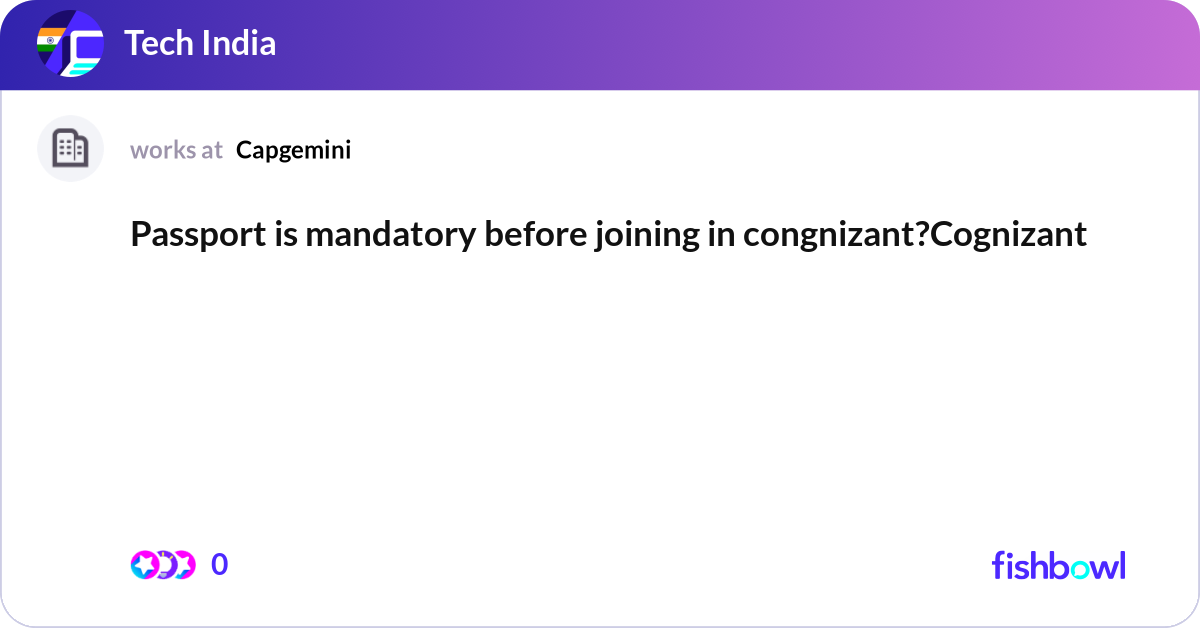 Tech India

works at Capgemini

Passport is mandatory before joining in congnizant?Cognizant

0

fishbowl